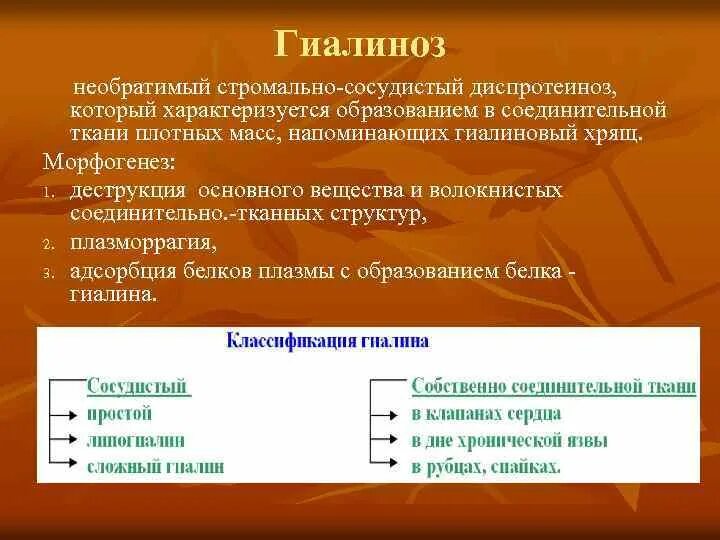 Гиалиноз

необратимый стромально-сосудистый диспротеиноз, который характеризуется образованием в соединительной ткани плотных масс, напоминающих гиалиновый хрящ.

Морфогенез:

1. деструкция основного вещества и волокнистых соединительно.-тканных структур,
2. плазморрагия,
3. адсорбция белков плазмы с образованием белка - гиалина.

Классификация гиалина

Сосудистый
простой
липогиалин
сложный гиалин

Собственно соединительной ткани
в клапанах сердца
в дне хронической язвы
в рубцах, спайках.